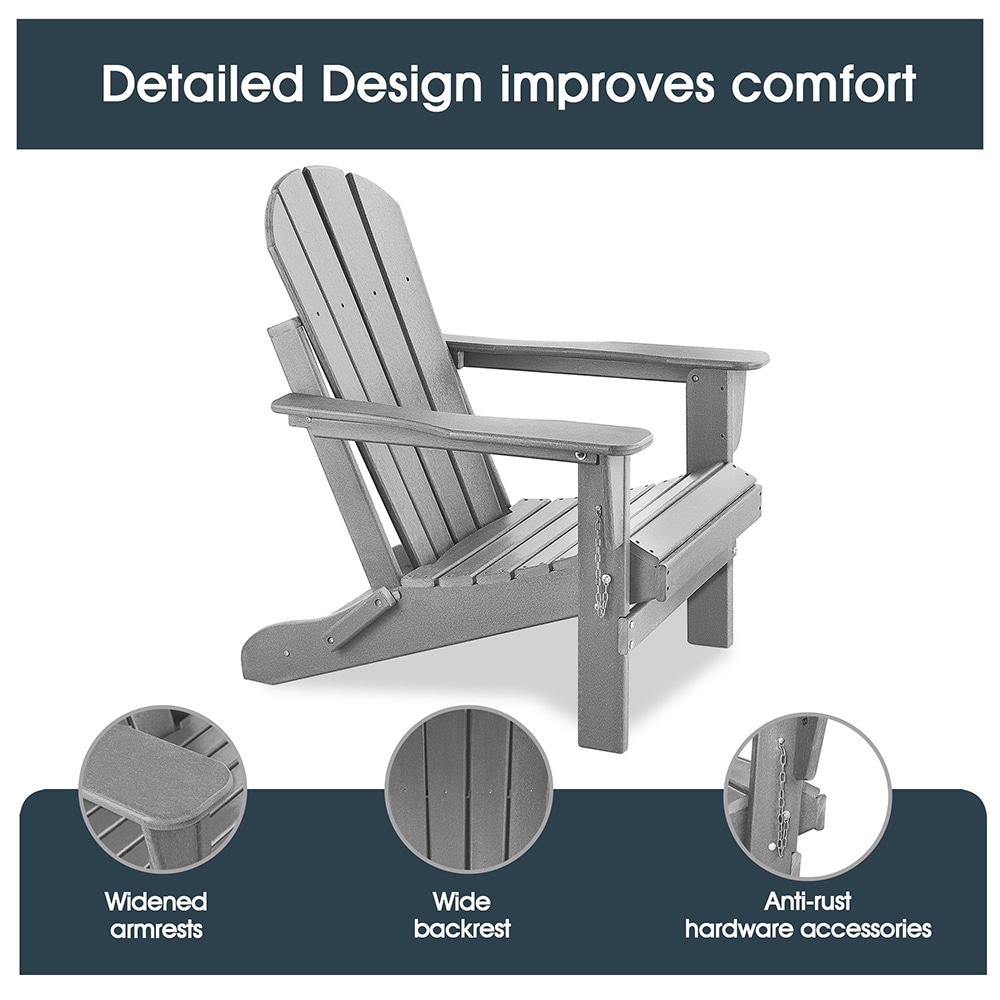 Detailed Design improves comfort

Widened armrests

Wide backrest

Anti-rust hardware accessories